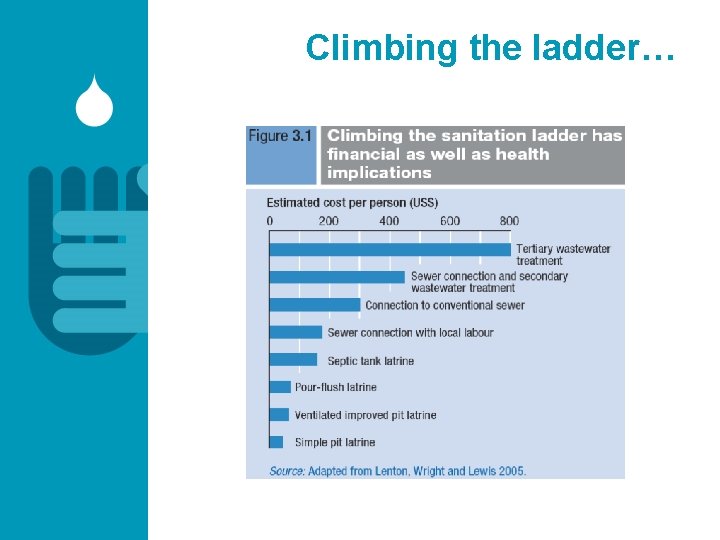 Climbing the ladder…

Figure 3.1 Climbing the sanitation ladder has financial as well as health implications

Estimated cost per person (US$)

0 200 400 600 800

Tertiary wastewater treatment

Sewer connection and secondary wastewater treatment

Connection to conventional sewer

Sewer connection with local labour

Septic tank latrine

Pour-flush latrine

Ventilated improved pit latrine

Simple pit latrine

Source: Adapted from Lenton, Wright and Lewis 2005.